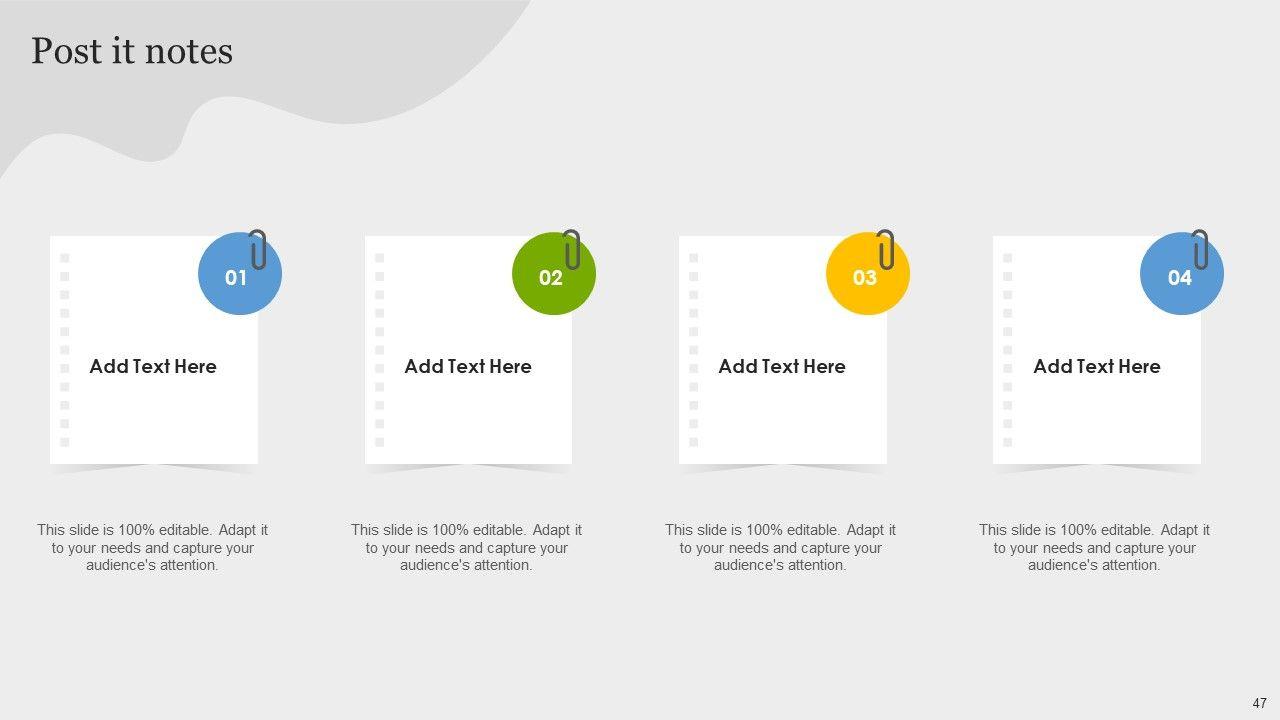 Post it notes

01

Add Text Here

This slide is 100% editable. Adapt it to your needs and capture your audience's attention.

02

Add Text Here

This slide is 100% editable. Adapt it to your needs and capture your audience's attention.

03

Add Text Here

This slide is 100% editable. Adapt it to your needs and capture your audience's attention.

04

Add Text Here

This slide is 100% editable. Adapt it to your needs and capture your audience's attention.

47